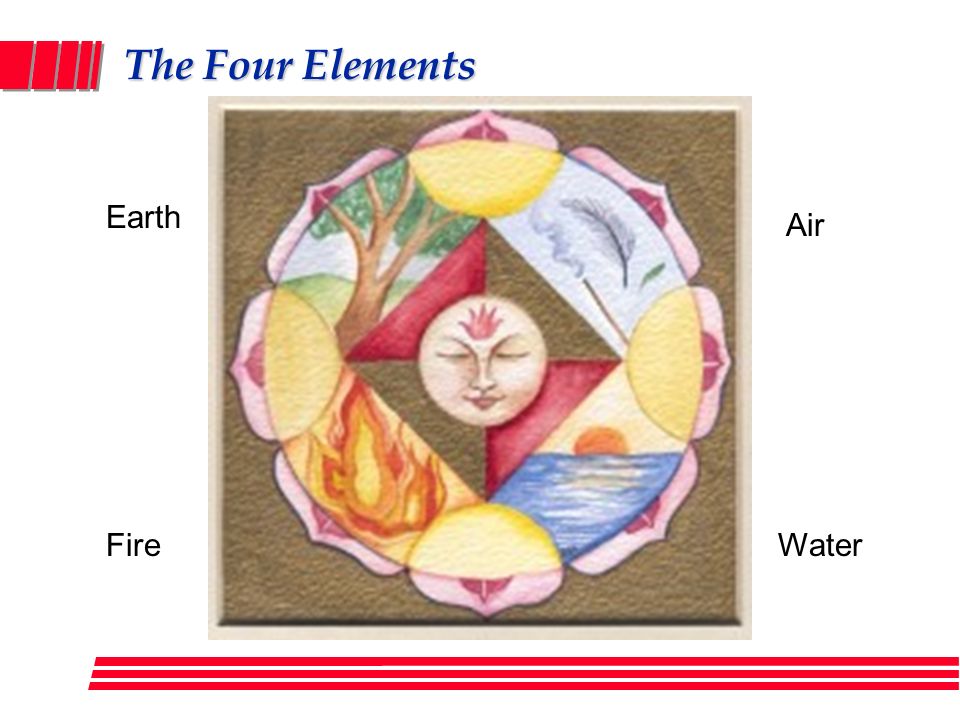 The Four Elements

Earth

Air

Fire

Water